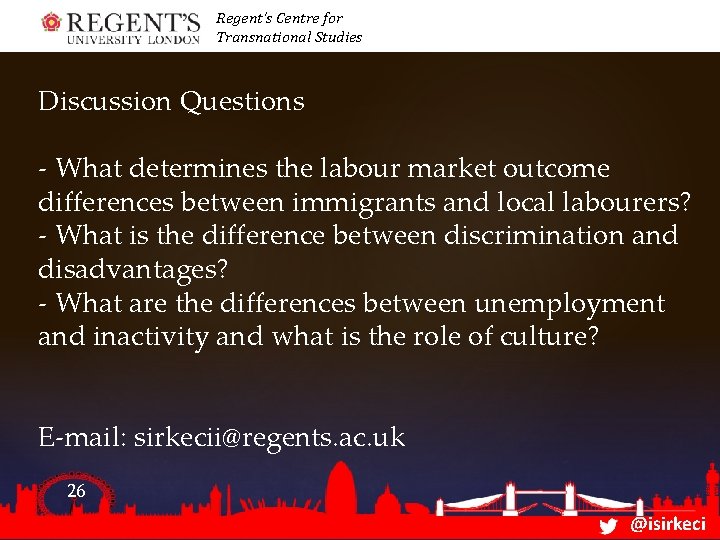 REGENT'S UNIVERSITY LONDON

Regent's Centre for Transnational Studies

Discussion Questions

- What determines the labour market outcome differences between immigrants and local labourers?
- What is the difference between discrimination and disadvantages?
- What are the differences between unemployment and inactivity and what is the role of culture?

E-mail: sirkecii@regents.ac.uk

26

@isirkeci